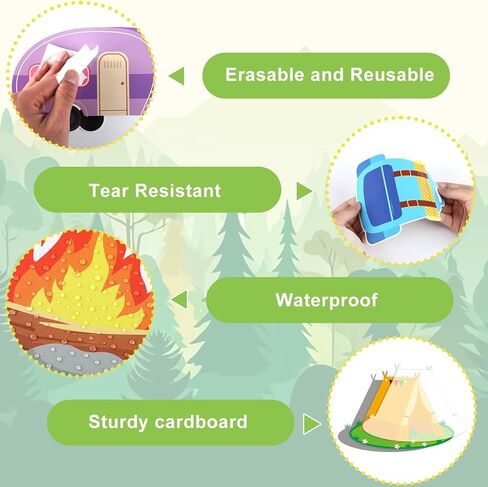 Erasable and Reusable

Tear Resistant

Waterproof

Sturdy cardboard